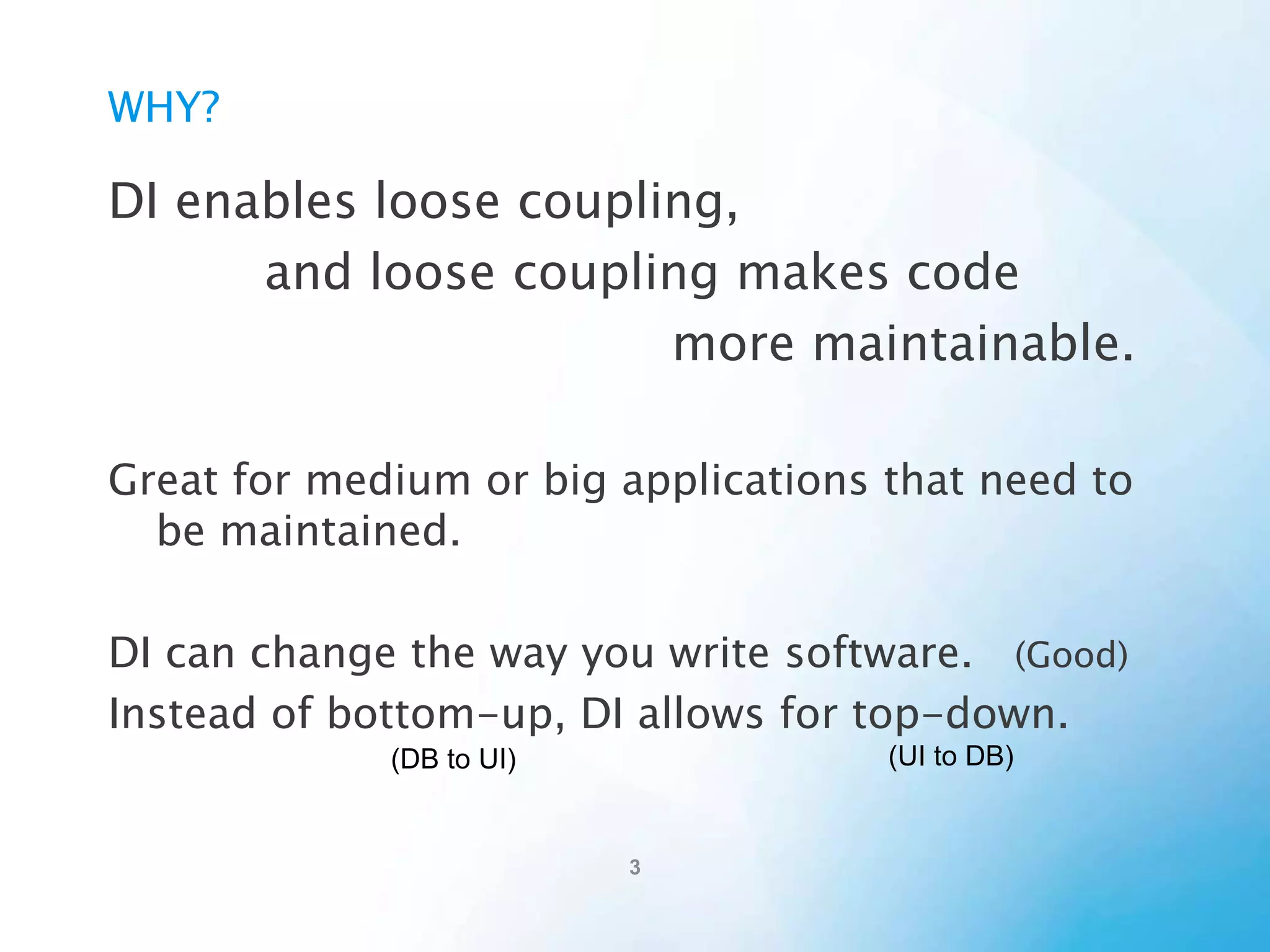 WHY?

DI enables loose coupling,
and loose coupling makes code
more maintainable.

Great for medium or big applications that need to be maintained.

DI can change the way you write software. (Good)
Instead of bottom-up, DI allows for top-down.
(DB to UI) (UI to DB)

3